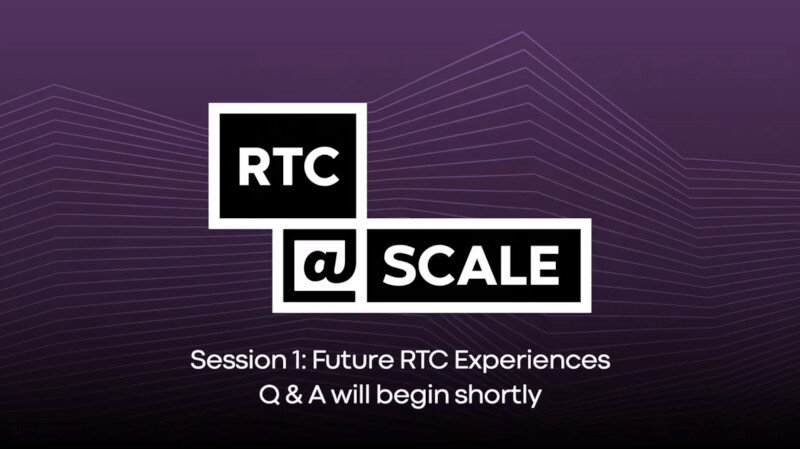 RTC
@
SCALE

Session 1: Future RTC Experiences
Q & A will begin shortly